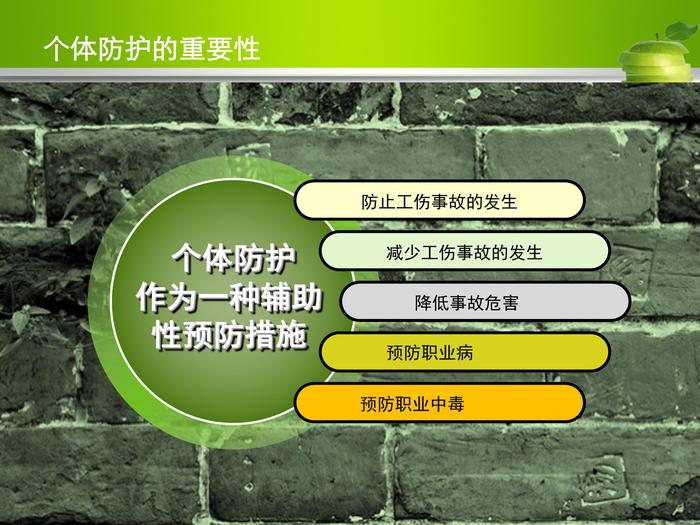 个体防护的重要性

个体防护作为一种辅助性预防措施

防止工伤事故的发生

减少工伤事故的发生

降低事故危害

预防职业病

预防职业中毒